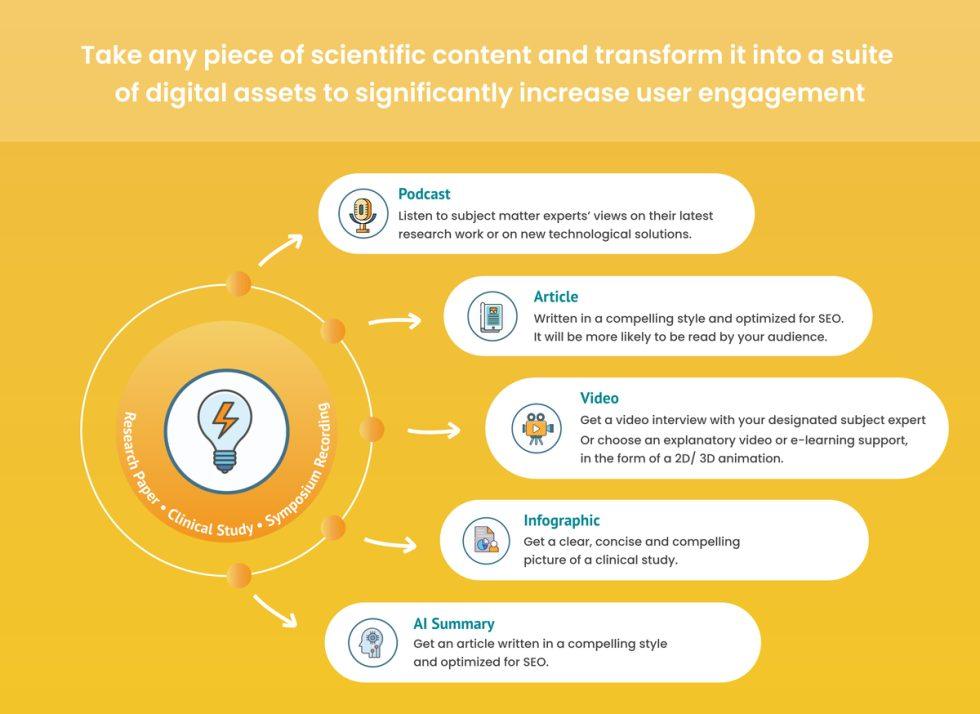 Take any piece of scientific content and transform it into a suite of digital assets to significantly increase user engagement

Research Paper • Clinical Study • Symposium Recording

Podcast
Listen to subject matter experts' views on their latest research work or on new technological solutions.

Article
Written in a compelling style and optimized for SEO. It will be more likely to be read by your audience.

Video
Get a video interview with your designated subject expert Or choose an explanatory video or e-learning support, in the form of a 2D/ 3D animation.

Infographic
Get a clear, concise and compelling picture of a clinical study.

AI Summary
Get an article written in a compelling style and optimized for SEO.